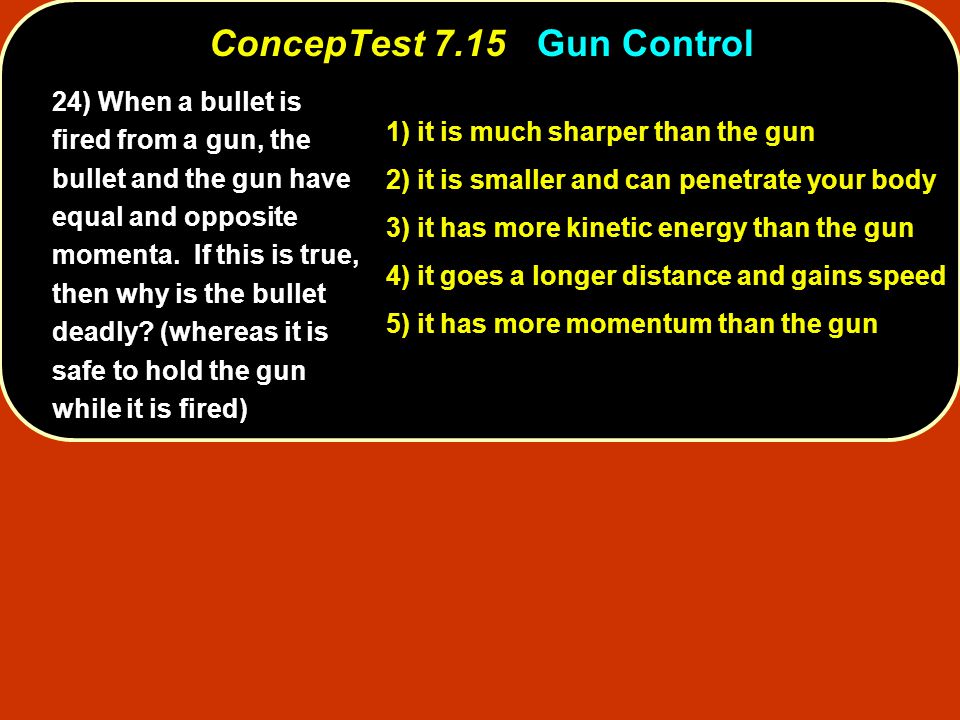 ConcepTest 7.15 Gun Control

24) When a bullet is fired from a gun, the bullet and the gun have equal and opposite momenta. If this is true, then why is the bullet deadly? (whereas it is safe to hold the gun while it is fired)

1) it is much sharper than the gun
2) it is smaller and can penetrate your body
3) it has more kinetic energy than the gun
4) it goes a longer distance and gains speed
5) it has more momentum than the gun